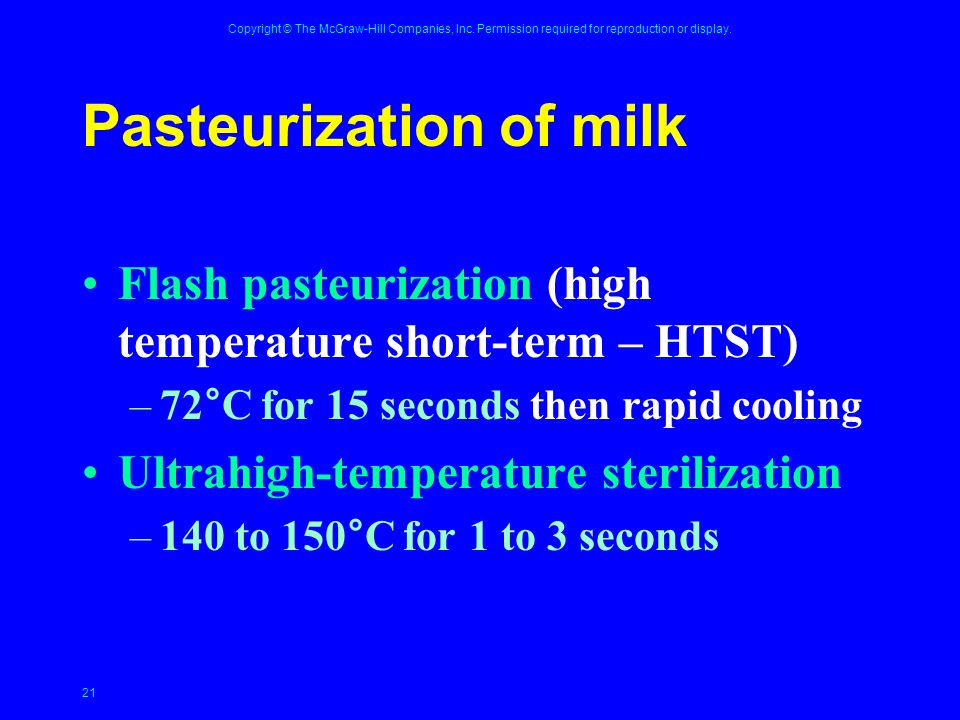 Copyright © The McGraw-Hill Companies, Inc. Permission required for reproduction or display.

Pasteurization of milk

• Flash pasteurization (high temperature short-term – HTST)
– 72°C for 15 seconds then rapid cooling
• Ultrahigh-temperature sterilization
– 140 to 150°C for 1 to 3 seconds

21